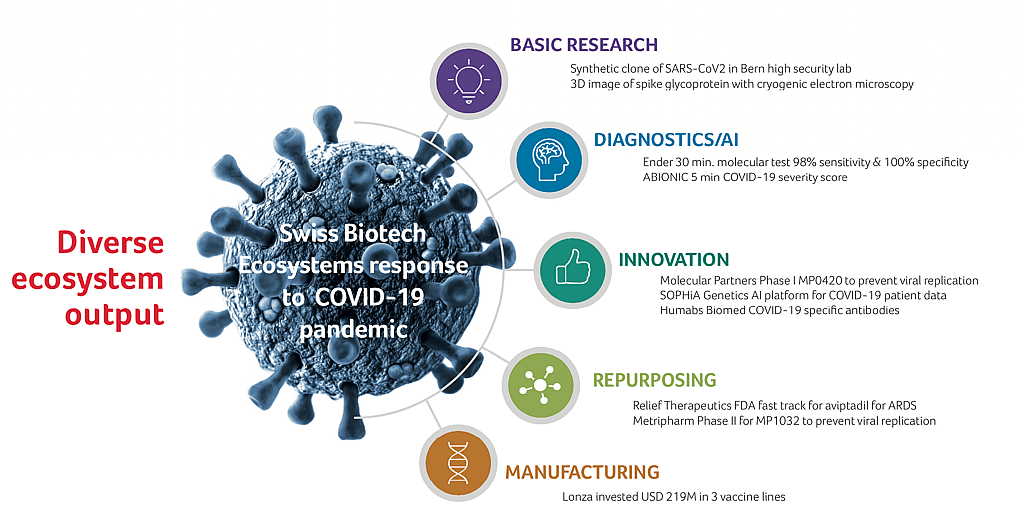 Diverse ecosystem output

Swiss Biotech Ecosystems response to COVID-19 pandemic

BASIC RESEARCH

Synthetic clone of SARS-CoV2 in Bern high security lab
3D image of spike glycoprotein with cryogenic electron microscopy

DIAGNOSTICS/AI

Ender 30 min. molecular test 98% sensitivity & 100% specificity
ABIONIC 5 min COVID-19 severity score

INNOVATION

Molecular Partners Phase I MP0420 to prevent viral replication
SOPHiA Genetics AI platform for COVID-19 patient data
Humabs Biomed COVID-19 specific antibodies

REPURPOSING

Relief Therapeutics FDA fast track for aviptadil for ARDS
Metripharm Phase II for MP1032 to prevent viral replication

MANUFACTURING

Lonza invested USD 219M in 3 vaccine lines